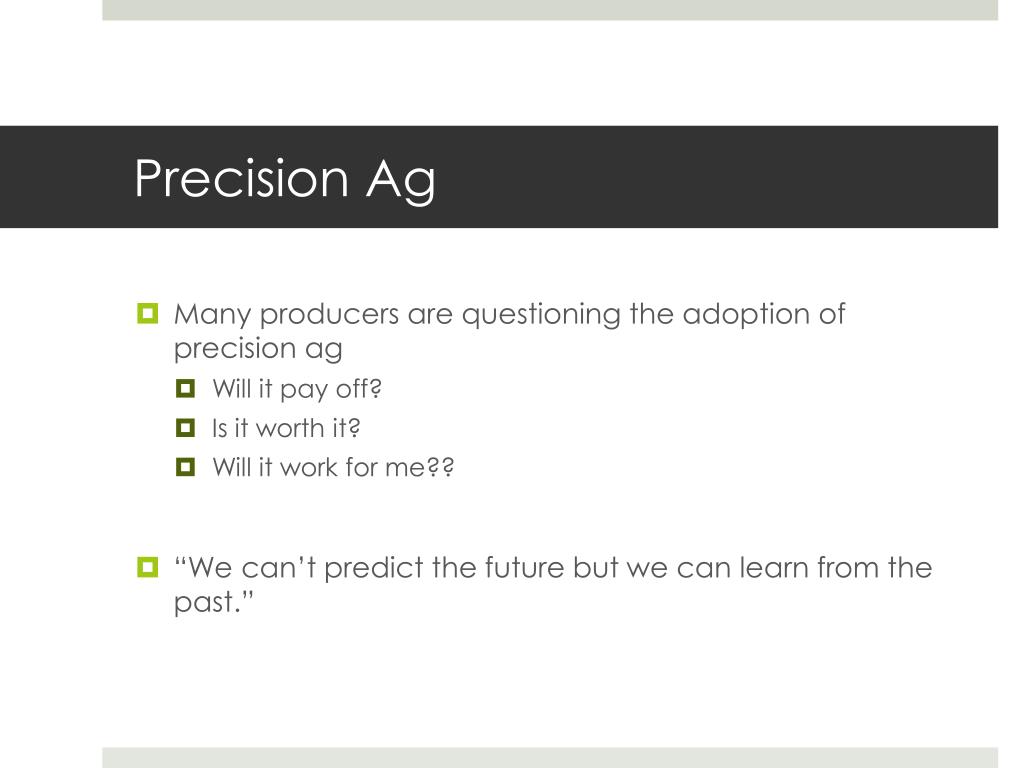 Precision Ag

Many producers are questioning the adoption of precision ag

Will it pay off?

Is it worth it?

Will it work for me??

“We can’t predict the future but we can learn from the past.”